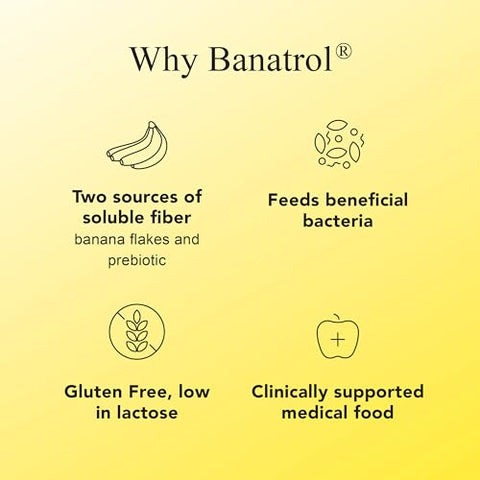 Why Banatrol®

Two sources of soluble fiber
banana flakes and prebiotic

Feeds beneficial bacteria

Gluten Free, low in lactose

Clinically supported medical food